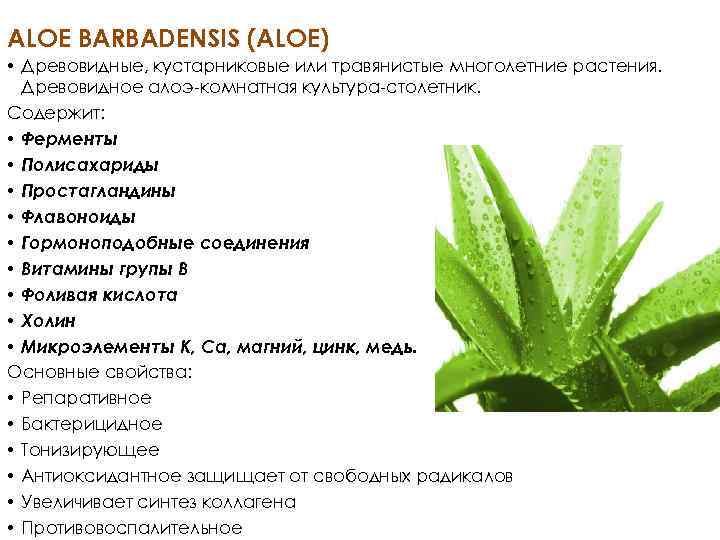 ALOE BARBADENSIS (ALOE)

• Древовидные, кустарниковые или травянистые многолетние растения. Древовидное алоэ-комнатная культура-столетник.

Содержит:

• Ферменты
• Полисахариды
• Простагландины
• Флавоноиды
• Гормоноподобные соединения
• Витамины групы В
• Фоливая кислота
• Холин
• Микроэлементы К, Са, магний, цинк, медь.

Основные свойства:

• Репаративное
• Бактерицидное
• Тонизирующее
• Антиоксидантное защищает от свободных радикалов
• Увеличивает синтез коллагена
• Противовоспалительное